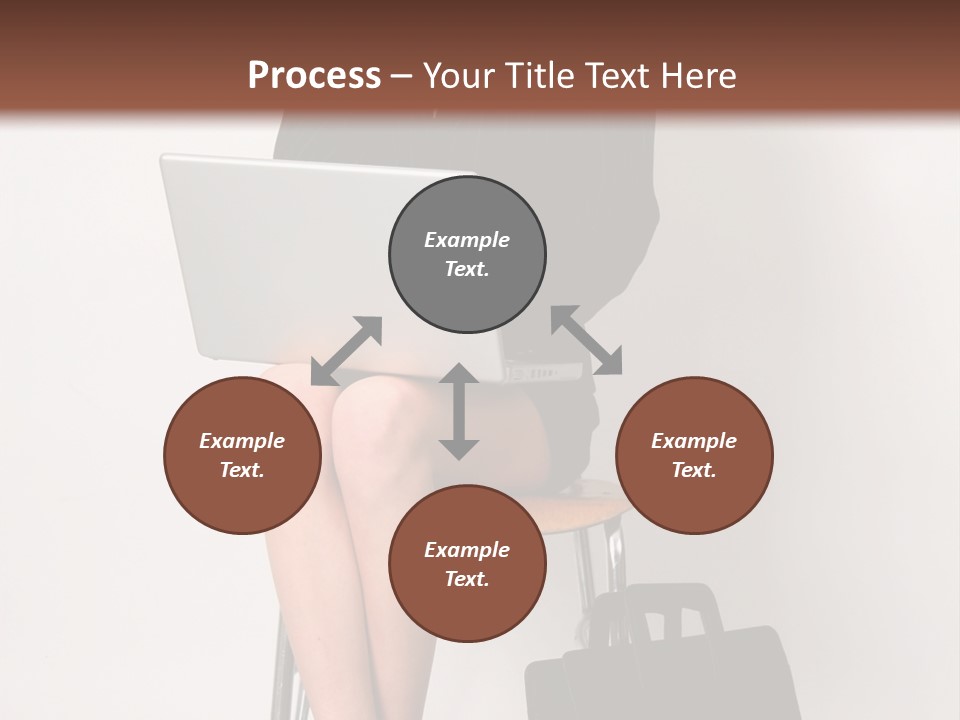 Process – Your Title Text Here

Example Text.

Example Text.

Example Text.

Example Text.